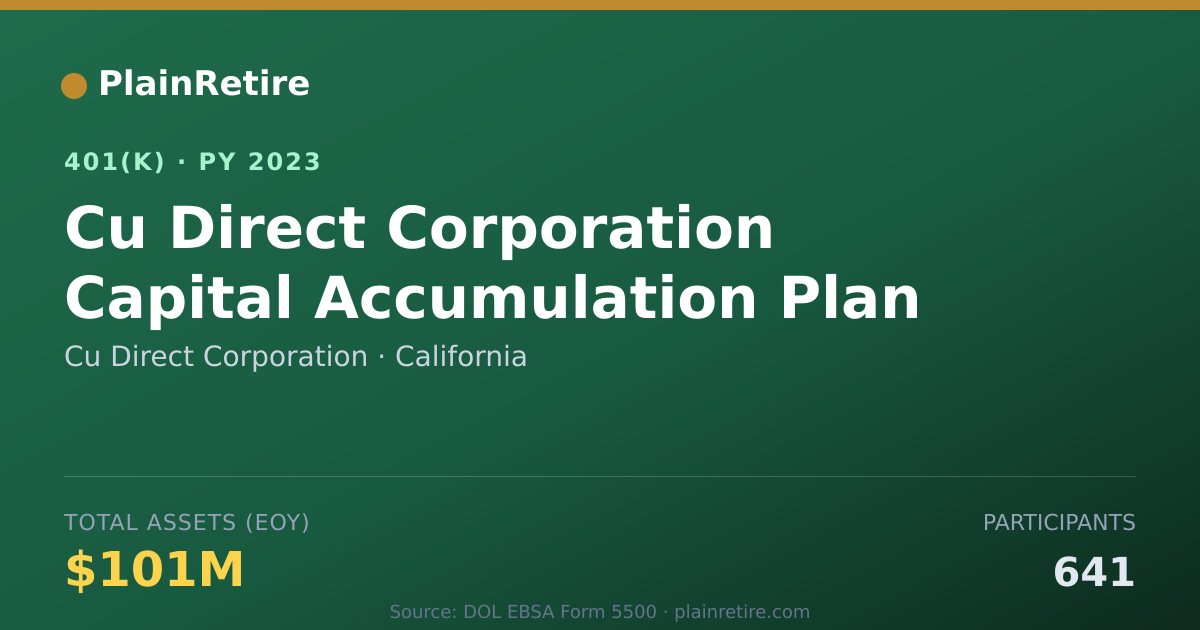 PlainRetire

401(K) · PY 2023

Cu Direct Corporation Capital Accumulation Plan

Cu Direct Corporation · California

TOTAL ASSETS (EOY)

$101M

PARTICIPANTS

641

Source: DOL EBSA Form 5500 · plainretire.com